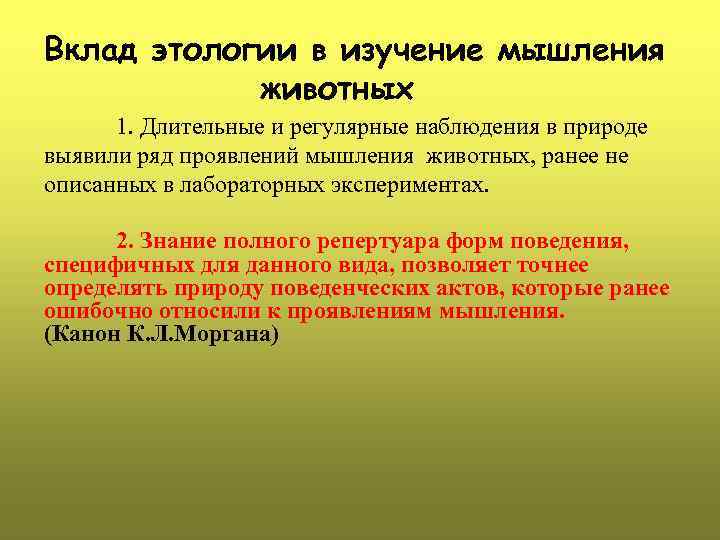 Вклад этологии в изучение мышления животных

1. Длительные и регулярные наблюдения в природе выявили ряд проявлений мышления животных, ранее не описанных в лабораторных экспериментах.

2. Знание полного репертуара форм поведения, специфичных для данного вида, позволяет точнее определять природу поведенческих актов, которые ранее ошибочно относили к проявлениям мышления.
(Канон К.Л.Моргана)